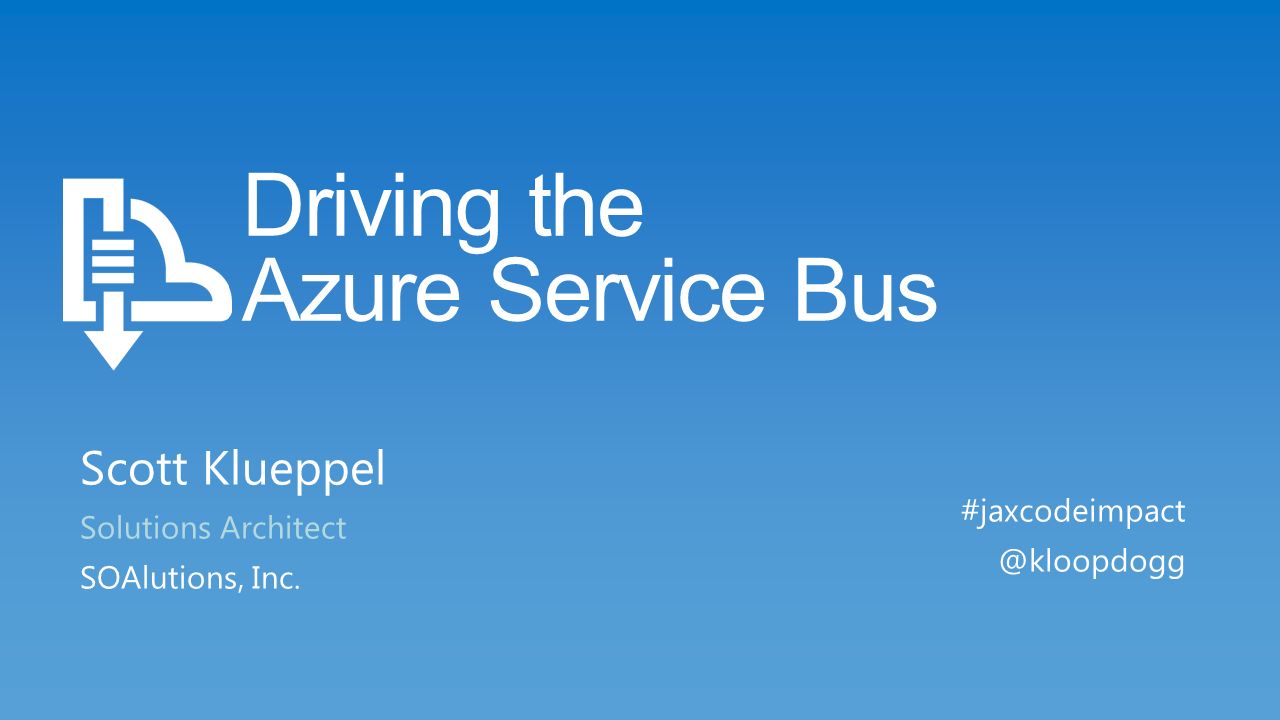 Driving the
Azure Service Bus

Scott Klueppel

Solutions Architect

SOAlutions, Inc.

#jaxcodeimpact

@kloopdogg